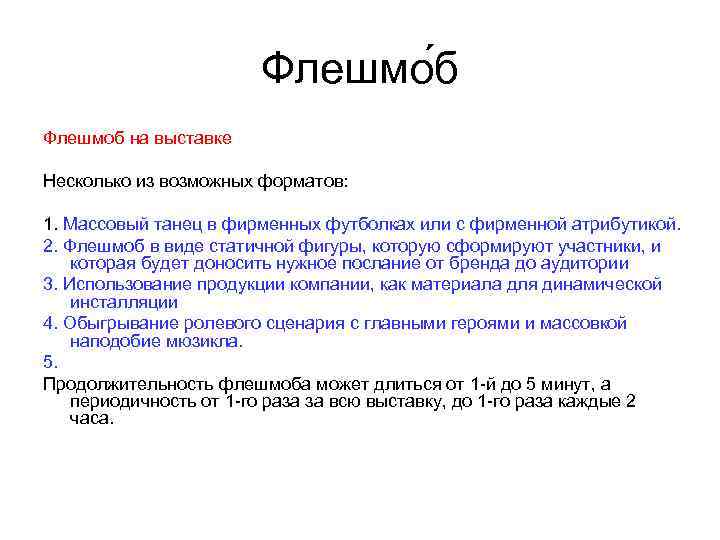 Флешмо́б

Флешмоб на выставке

Несколько из возможных форматов:

1. Массовый танец в фирменных футболках или с фирменной атрибутикой.

2. Флешмоб в виде статичной фигуры, которую сформируют участники, и которая будет доносить нужное послание от бренда до аудитории

3. Использование продукции компании, как материала для динамической инсталляции

4. Обыгрывание ролевого сценария с главными героями и массовкой наподобие мюзикла.

5.

Продолжительность флешмоба может длиться от 1-й до 5 минут, а периодичность от 1-го раза за всю выставку, до 1-го раза каждые 2 часа.